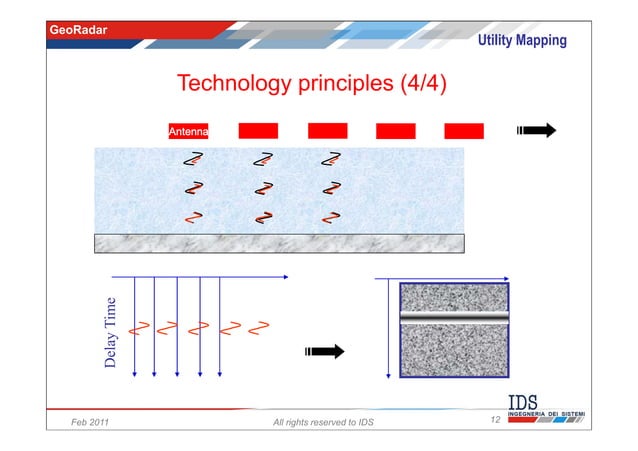 GeoRadar

Utility Mapping

Technology principles (4/4)

Antenna

Delay Time

IDS
INGEGNERIA DEI SISTEMI

Feb 2011

All rights reserved to IDS

12